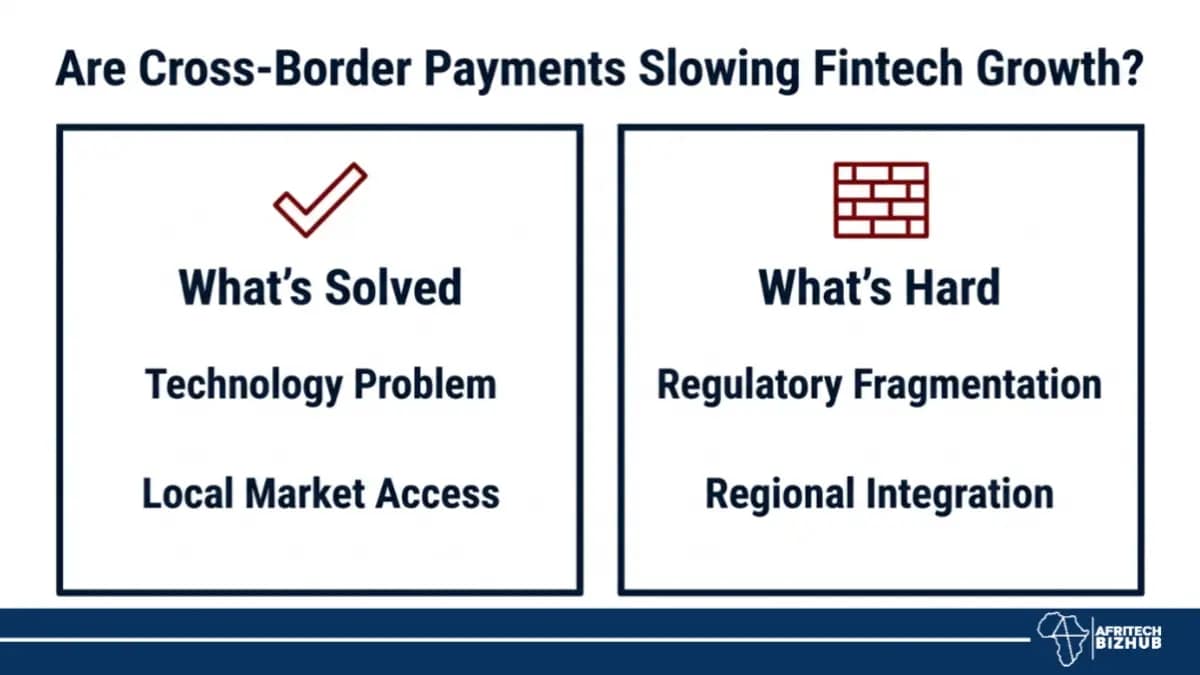 Are Cross-Border Payments Slowing Fintech Growth?

What's Solved

Technology Problem

Local Market Access

What's Hard

Regulatory Fragmentation

Regional Integration

AFRITECH BIZHUB